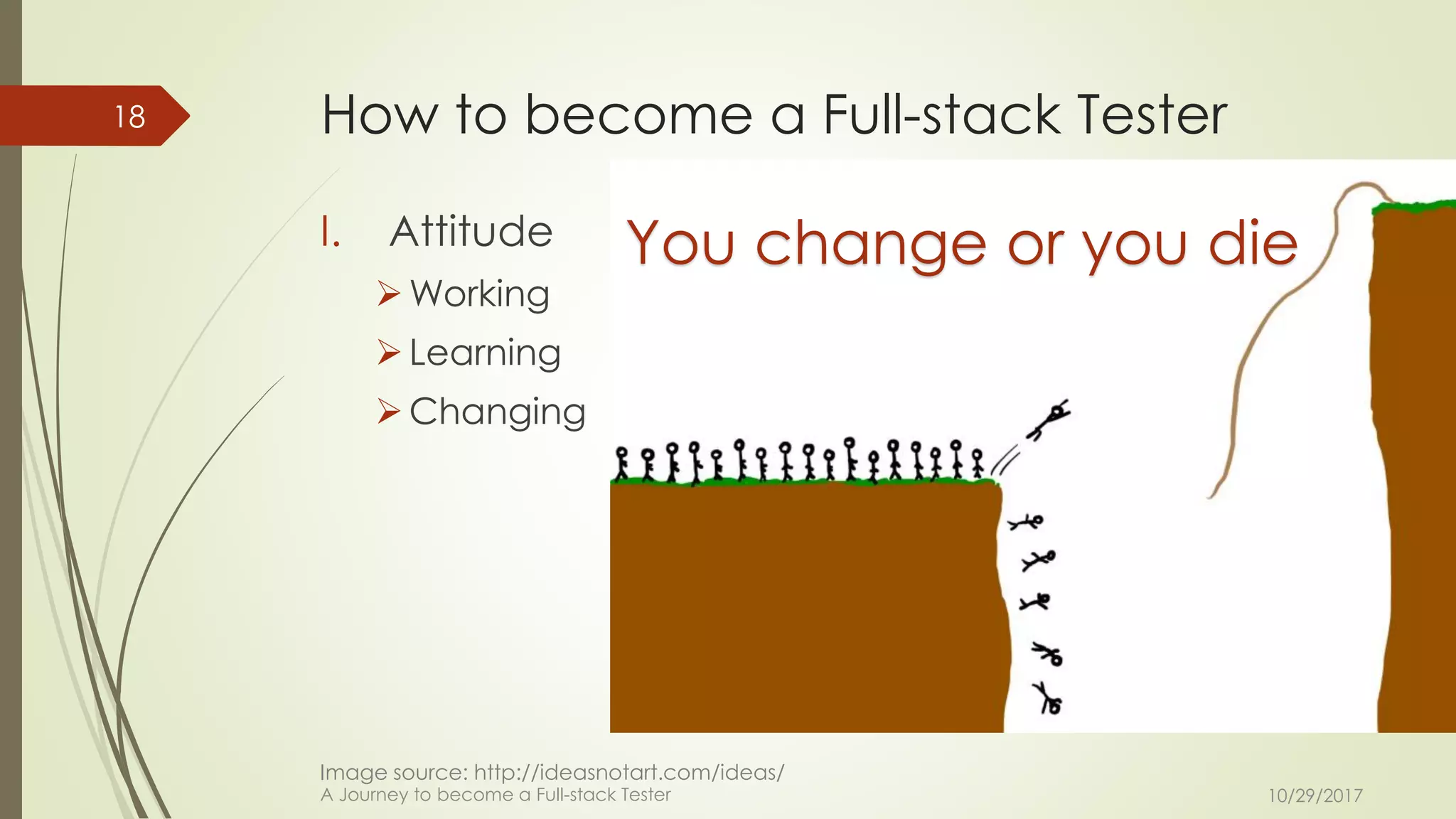 18

How to become a Full-stack Tester

I. Attitude
➢ Working
➢ Learning
➢ Changing

You change or you die

Image source: http://ideasnotart.com/ideas/

A Journey to become a Full-stack Tester

10/29/2017